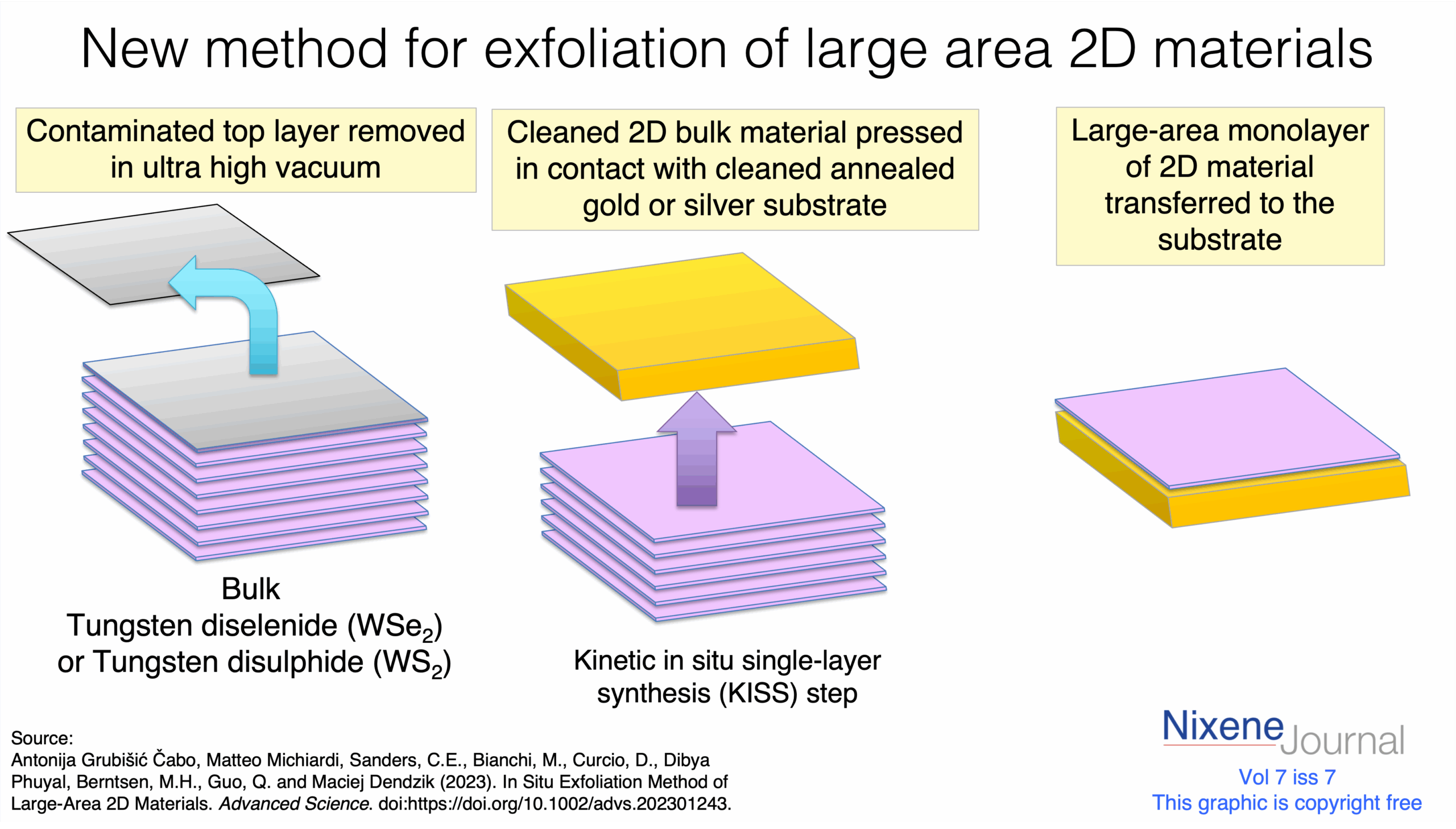 New method for exfoliation of large area 2D materials

Contaminated top layer removed in ultra high vacuum

Cleaned 2D bulk material pressed in contact with cleaned annealed gold or silver substrate

Large-area monolayer of 2D material transferred to the substrate

Bulk
Tungsten diselenide ($WSe_2$)
or Tungsten disulphide ($WS_2$)

Kinetic in situ single-layer synthesis (KISS) step

Source:
Antonija Grubišić Čabo, Matteo Michiardi, Sanders, C.E., Bianchi, M., Curcio, D., Dibya Phuyal, Berntsen, M.H., Guo, Q. and Maciej Dendzik (2023). In Situ Exfoliation Method of Large-Area 2D Materials. Advanced Science. doi:https://doi.org/10.1002/advs.202301243.

Nixene Journal
Vol 7 iss 7
This graphic is copyright free